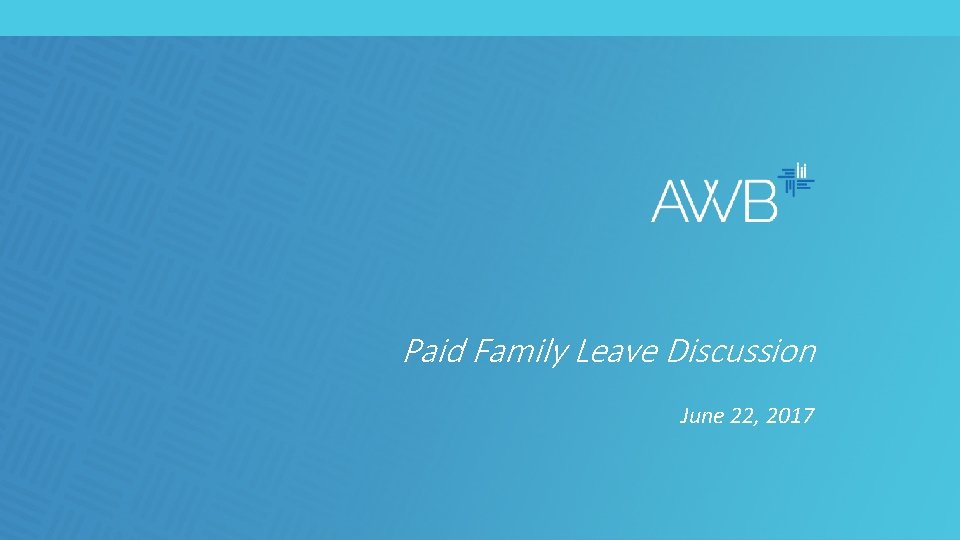 AWB

Paid Family Leave Discussion

June 22, 2017